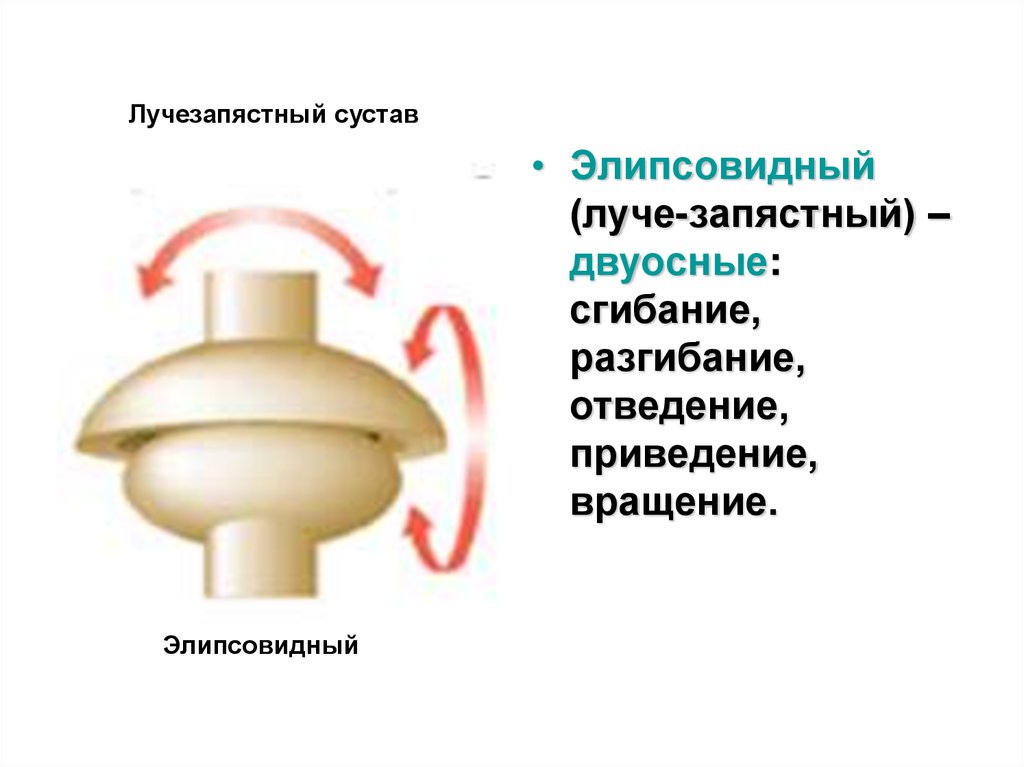 Лучезапястный сустав

Элипсовидный

• Элипсовидный (луче-запястный) – двуосные: сгибание, разгибание, отведение, приведение, вращение.